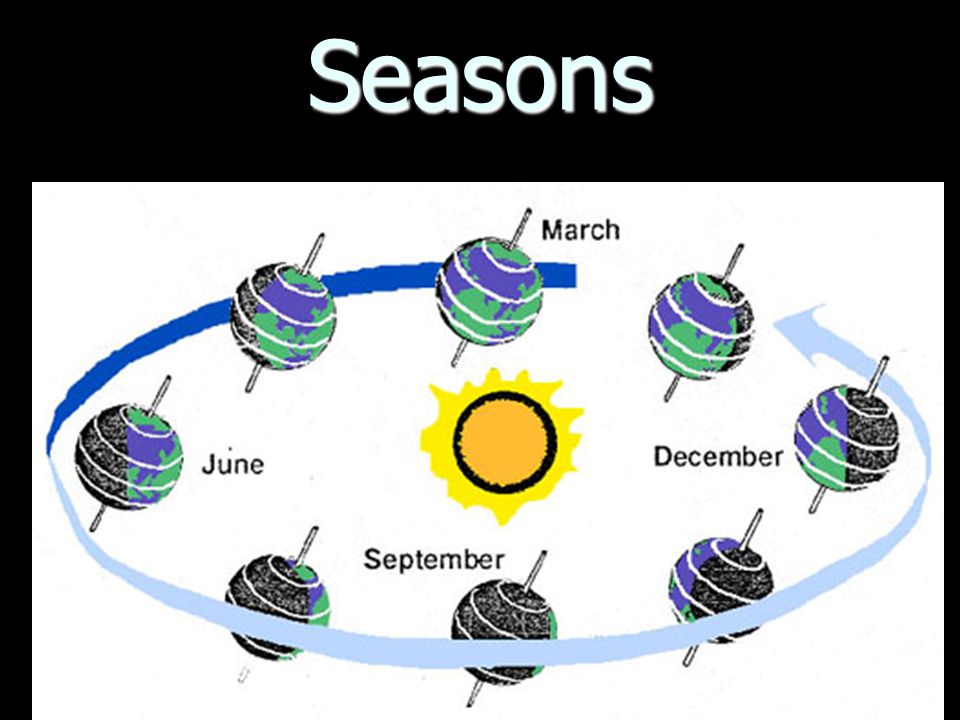 Seasons

March

June

December

September